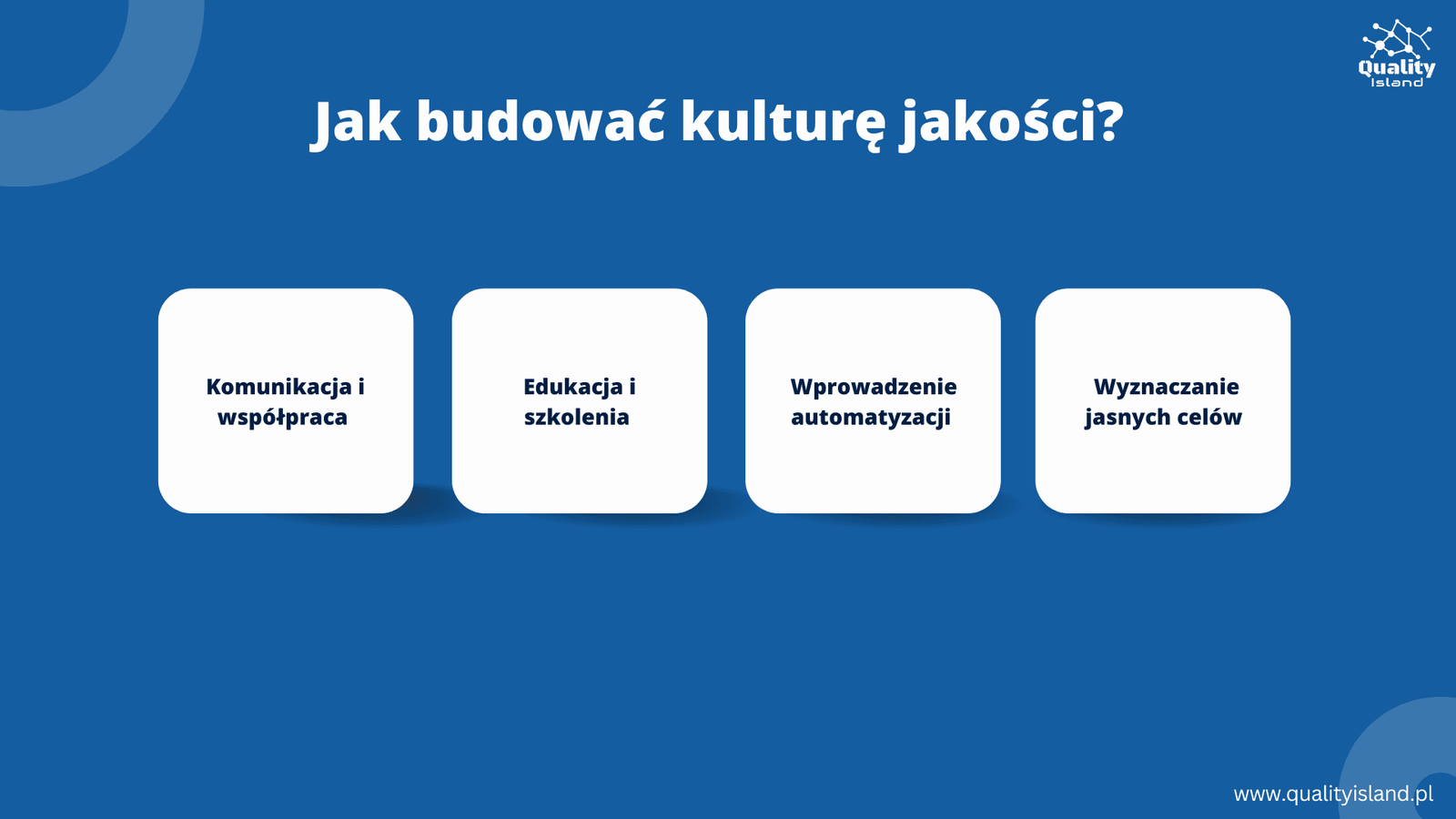 Quality Island

Jak budować kulturę jakości?

Komunikacja i współpraca

Edukacja i szkolenia

Wprowadzenie automatyzacji

Wyznaczanie jasnych celów

www.qualityisland.pl